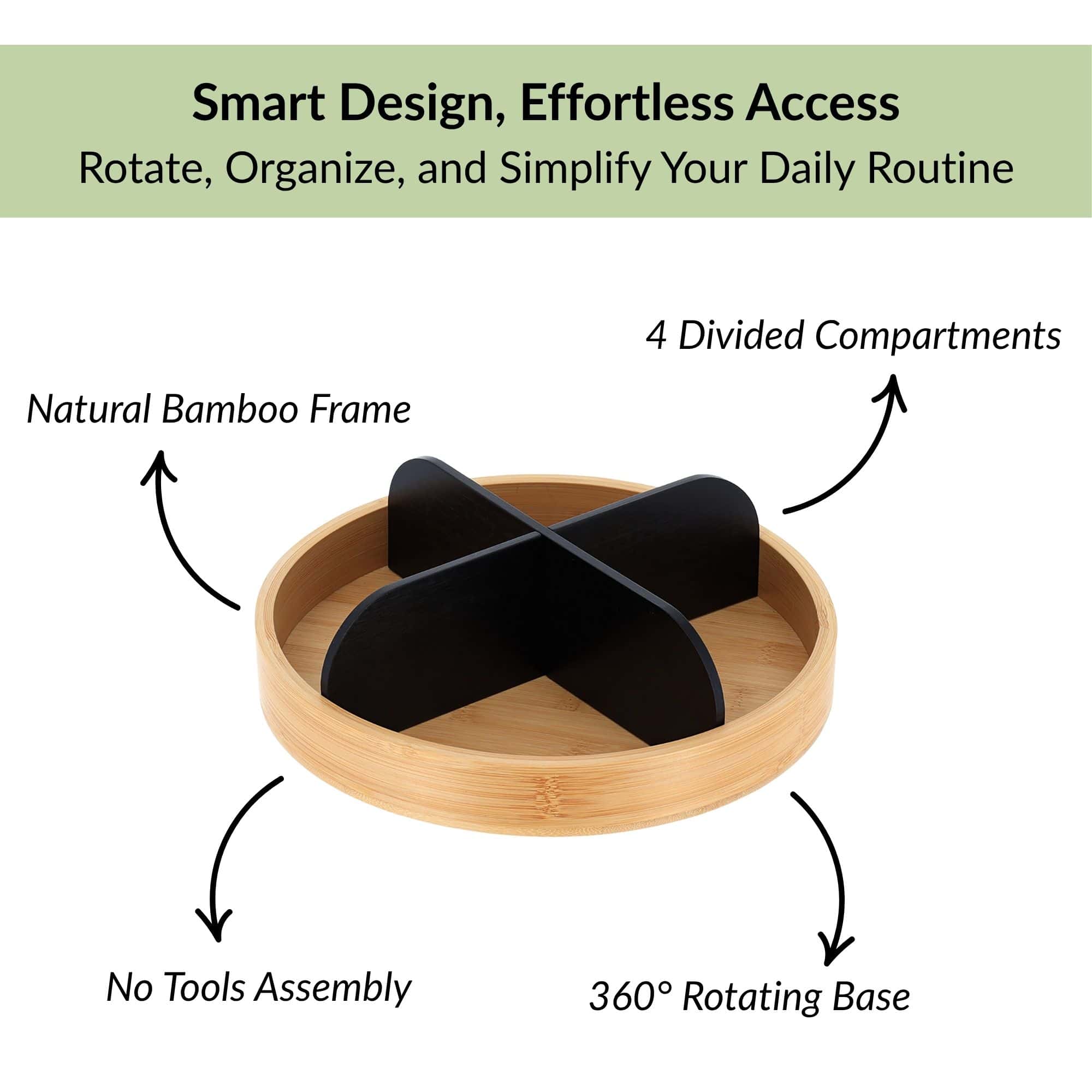 Smart Design, Effortless Access
Rotate, Organize, and Simplify Your Daily Routine

4 Divided Compartments

Natural Bamboo Frame

No Tools Assembly

360° Rotating Base